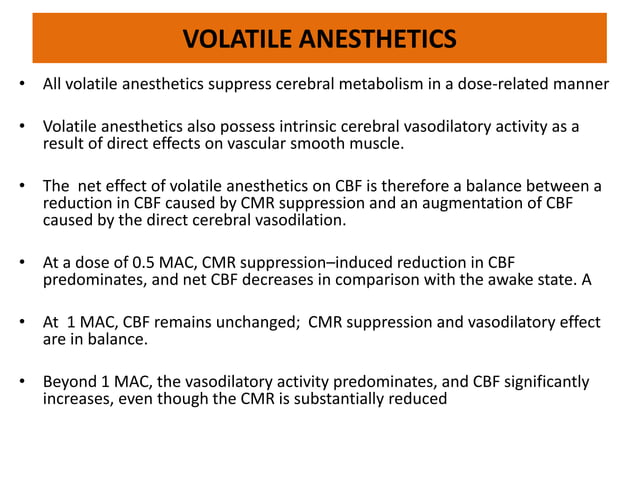 VOLATILE ANESTHETICS

• All volatile anesthetics suppress cerebral metabolism in a dose-related manner

• Volatile anesthetics also possess intrinsic cerebral vasodilatory activity as a result of direct effects on vascular smooth muscle.

• The net effect of volatile anesthetics on CBF is therefore a balance between a reduction in CBF caused by CMR suppression and an augmentation of CBF caused by the direct cerebral vasodilation.

• At a dose of 0.5 MAC, CMR suppression–induced reduction in CBF predominates, and net CBF decreases in comparison with the awake state. A

• At 1 MAC, CBF remains unchanged; CMR suppression and vasodilatory effect are in balance.

• Beyond 1 MAC, the vasodilatory activity predominates, and CBF significantly increases, even though the CMR is substantially reduced